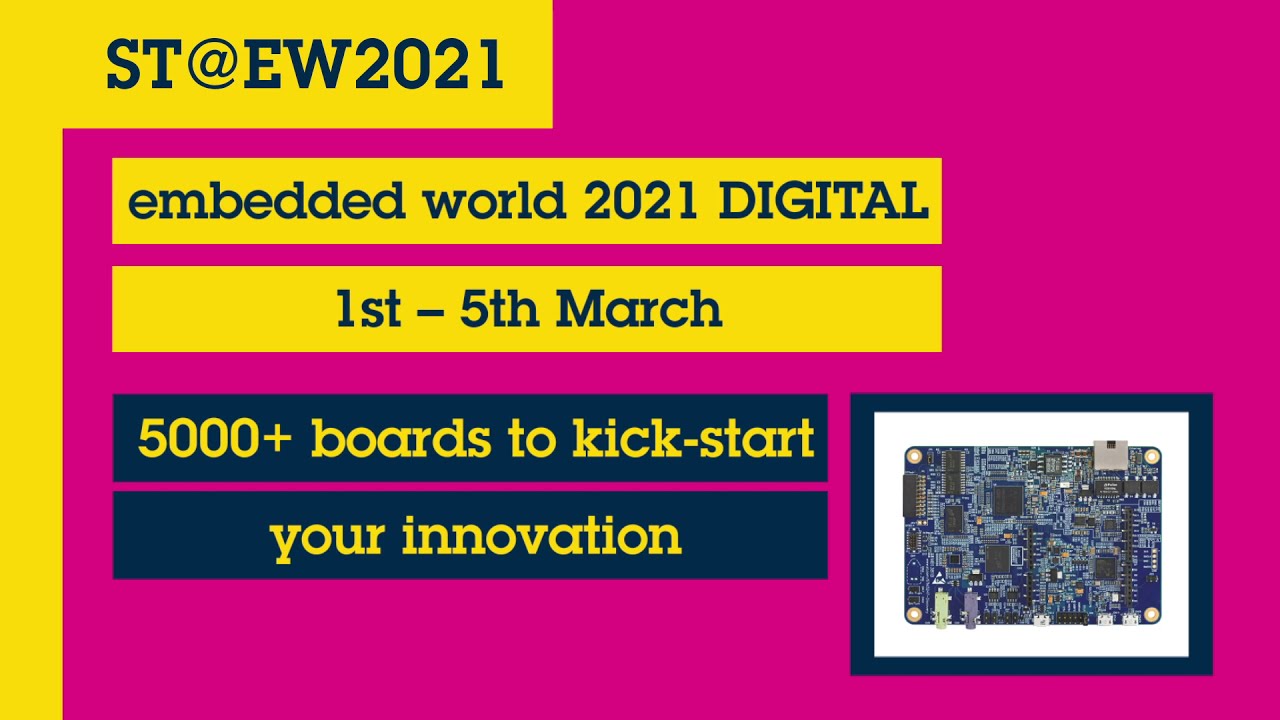 ST@EW2021

embedded world 2021 DIGITAL

1st – 5th March

5000+ boards to kick-start

your innovation